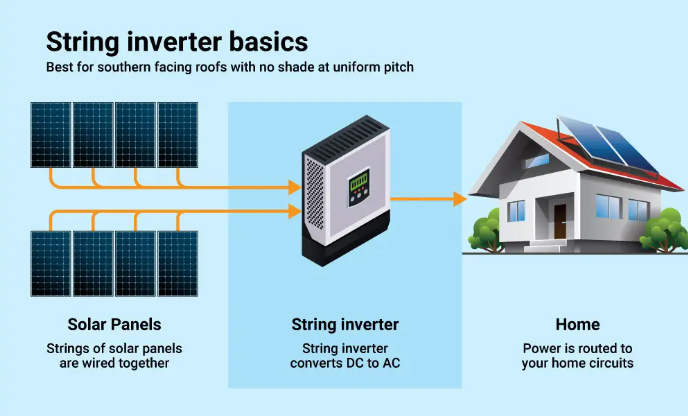 String inverter basics
Best for southern facing roofs with no shade at uniform pitch

Solar Panels
Strings of solar panels are wired together

String inverter
String inverter converts DC to AC

Home
Power is routed to your home circuits